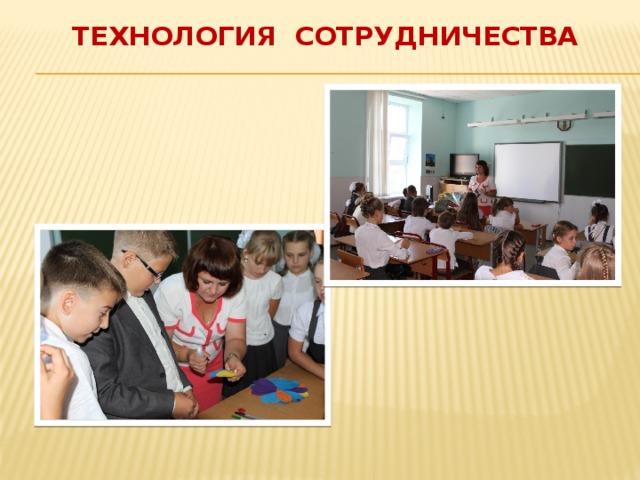 ТЕХНОЛОГИЯ СОТРУДНИЧЕСТВА